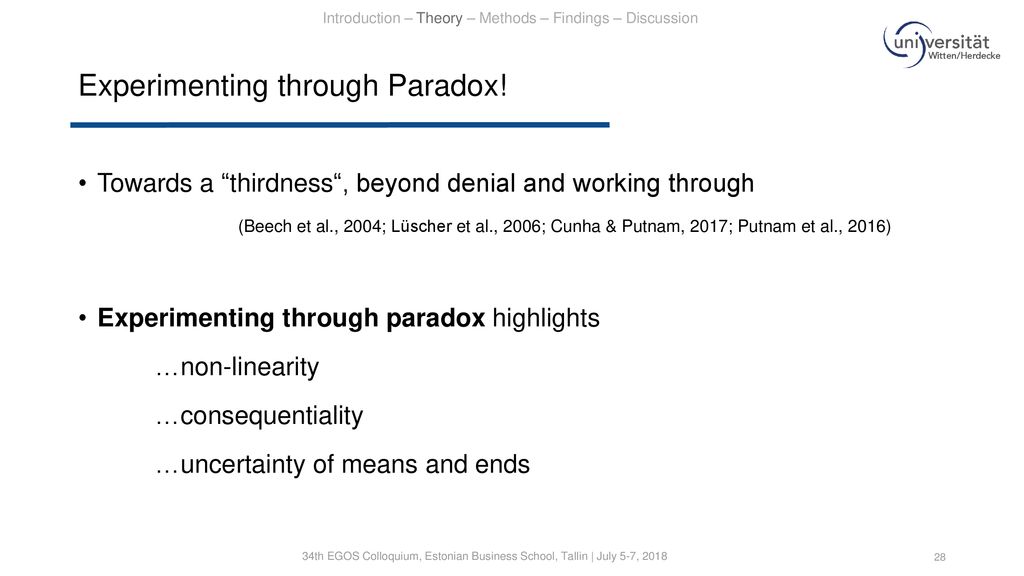 Introduction – Theory – Methods – Findings – Discussion

universität Witten/Herdecke

Experimenting through Paradox!

• Towards a “thirdness“, beyond denial and working through

(Beech et al., 2004; Lüscher et al., 2006; Cunha & Putnam, 2017; Putnam et al., 2016)

• **Experimenting through paradox** highlights

…non-linearity

…consequentiality

…uncertainty of means and ends

34th EGOS Colloquium, Estonian Business School, Tallin | July 5-7, 2018

28